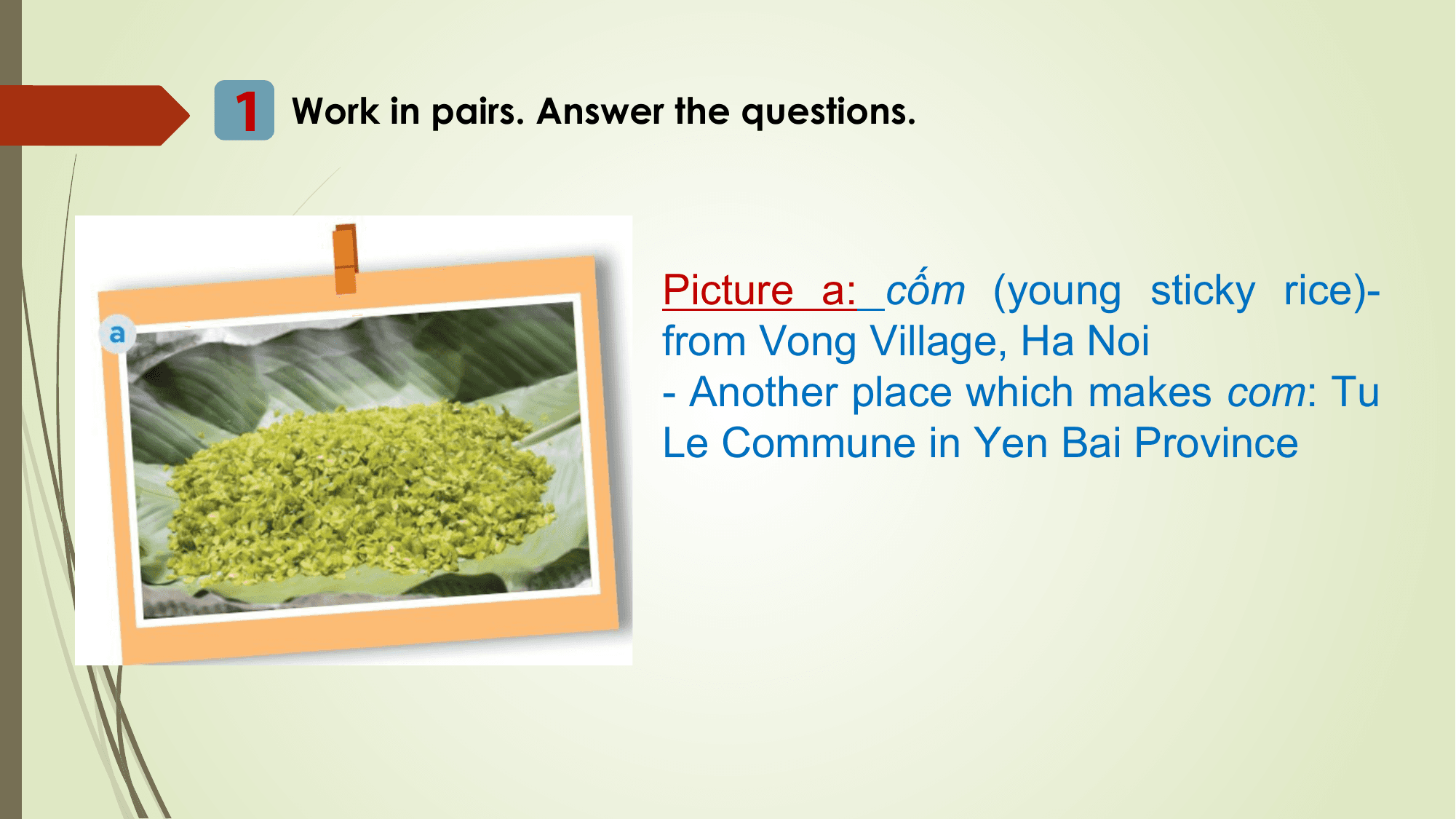 1 Work in pairs. Answer the questions.

a

Picture a: cốm (young sticky rice)- from Vong Village, Ha Noi
- Another place which makes com: Tu Le Commune in Yen Bai Province